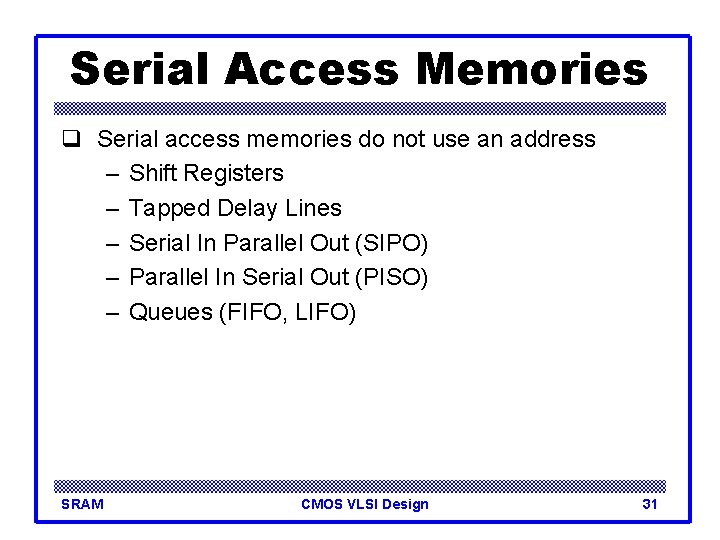 Serial Access Memories

❑ Serial access memories do not use an address
– Shift Registers
– Tapped Delay Lines
– Serial In Parallel Out (SIPO)
– Parallel In Serial Out (PISO)
– Queues (FIFO, LIFO)

SRAM CMOS VLSI Design 31